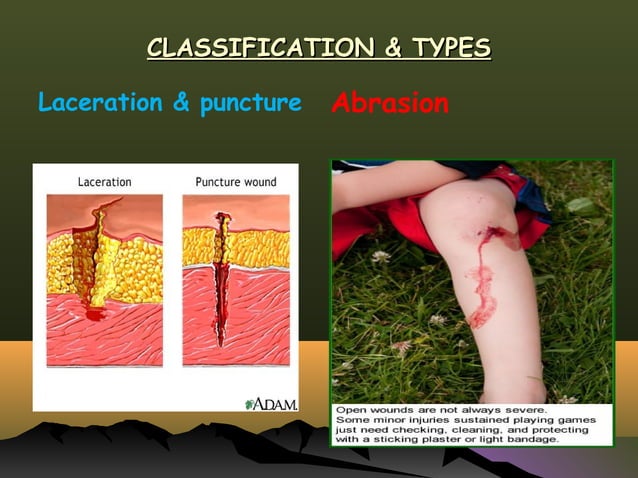 CLASSIFICATION & TYPES

Laceration & puncture

Abrasion

Laceration

Puncture wound

ADAM.

Open wounds are not always severe. Some minor injuries sustained playing games just need checking, cleaning, and protecting with a sticking plaster or light bandage.